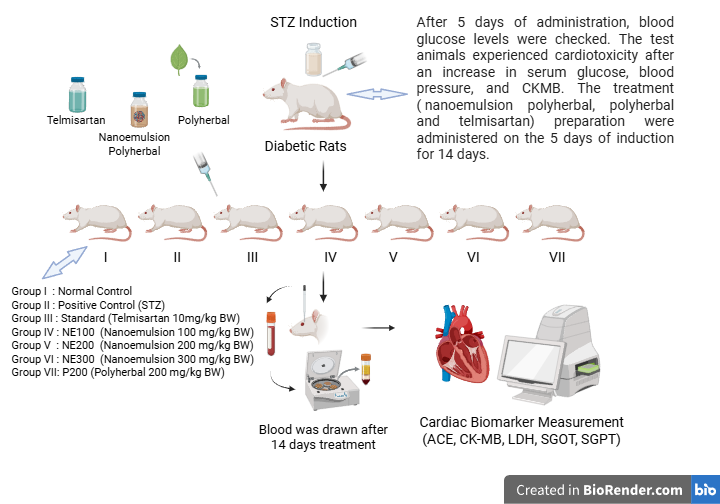 STZ Induction

After 5 days of administration, blood glucose levels were checked. The test animals experienced cardiotoxicity after an increase in serum glucose, blood pressure, and CKMB. The treatment ( nanoemulsion polyherbal, polyherbal and telmisartan) preparation were administered on the 5 days of induction for 14 days.

Telmisartan

Nanoemulsion Polyherbal

Polyherbal

Diabetic Rats

I II III IV V VI VII

Group I : Normal Control
Group II : Positive Control (STZ)
Group III : Standard (Telmisartan 10mg/kg BW)
Group IV : NE100 (Nanoemulsion 100 mg/kg BW)
Group V : NE200 (Nanoemulsion 200 mg/kg BW)
Group VI : NE300 (Nanoemulsion 300 mg/kg BW)
Group VII: P200 (Polyherbal 200 mg/kg BW)

Blood was drawn after 14 days treatment

Cardiac Biomarker Measurement (ACE, CK-MB, LDH, SGOT, SGPT)

Created in BioRender.com bio